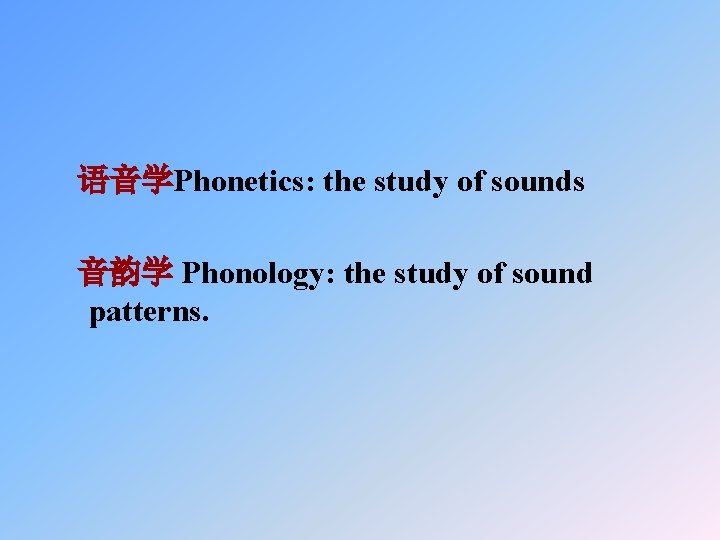 语音学Phonetics: the study of sounds

音韵学 Phonology: the study of sound patterns.